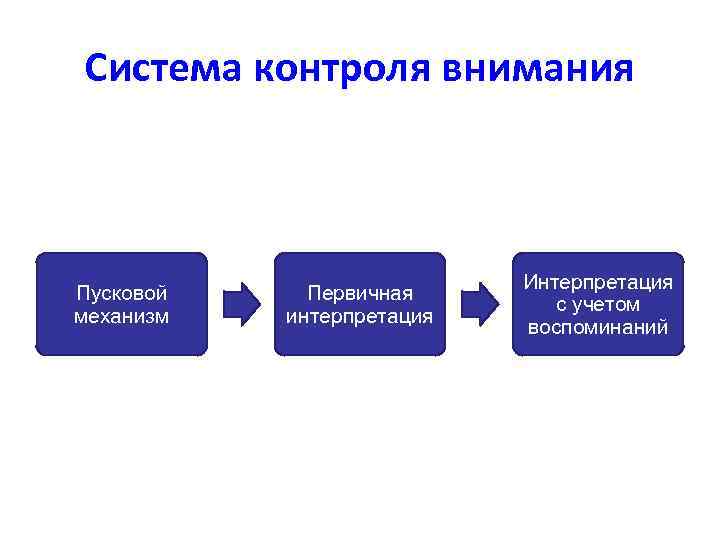 Система контроля внимания

Пусковой механизм

Первичная интерпретация

Интерпретация с учетом воспоминаний